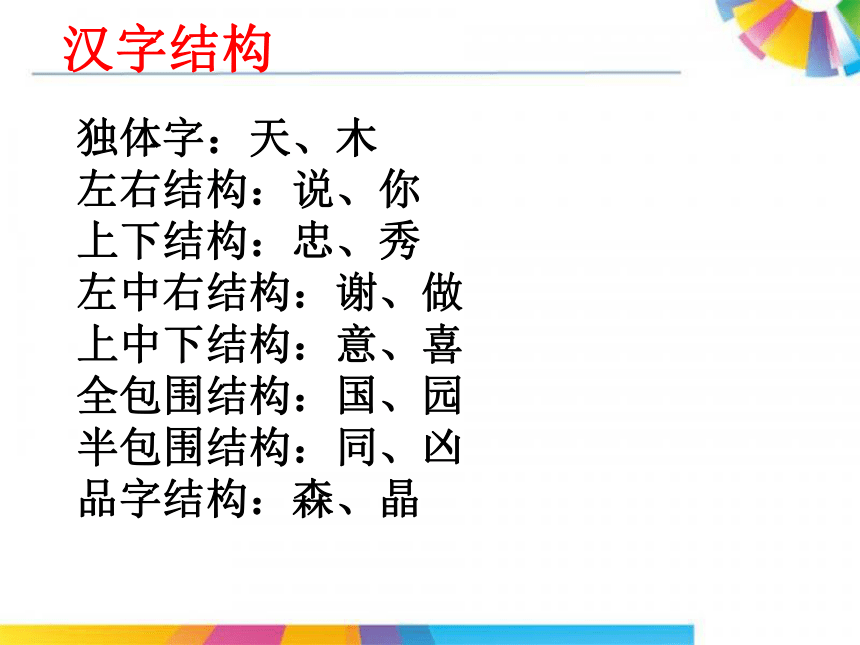 汉字结构

独体字：天、木
左右结构：说、你
上下结构：忠、秀
左中右结构：谢、做
上中下结构：意、喜
全包围结构：国、园
半包围结构：同、凶
品字结构：森、晶